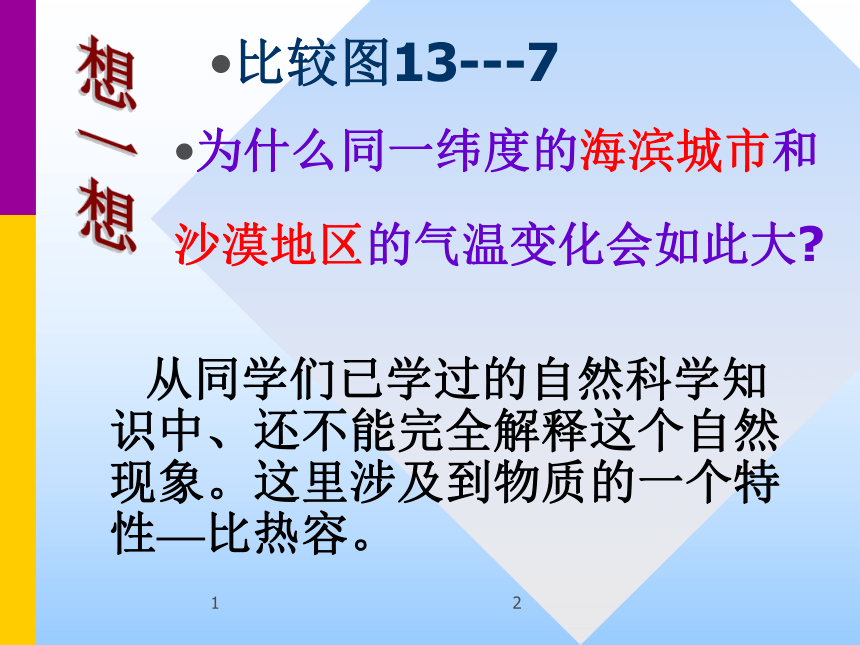 想一想

•比较图13---7

•为什么同一纬度的海滨城市和沙漠地区的气温变化会如此大?

从同学们已学过的自然科学知识中、还不能完全解释这个自然现象。这里涉及到物质的一个特性—比热容。

1 2